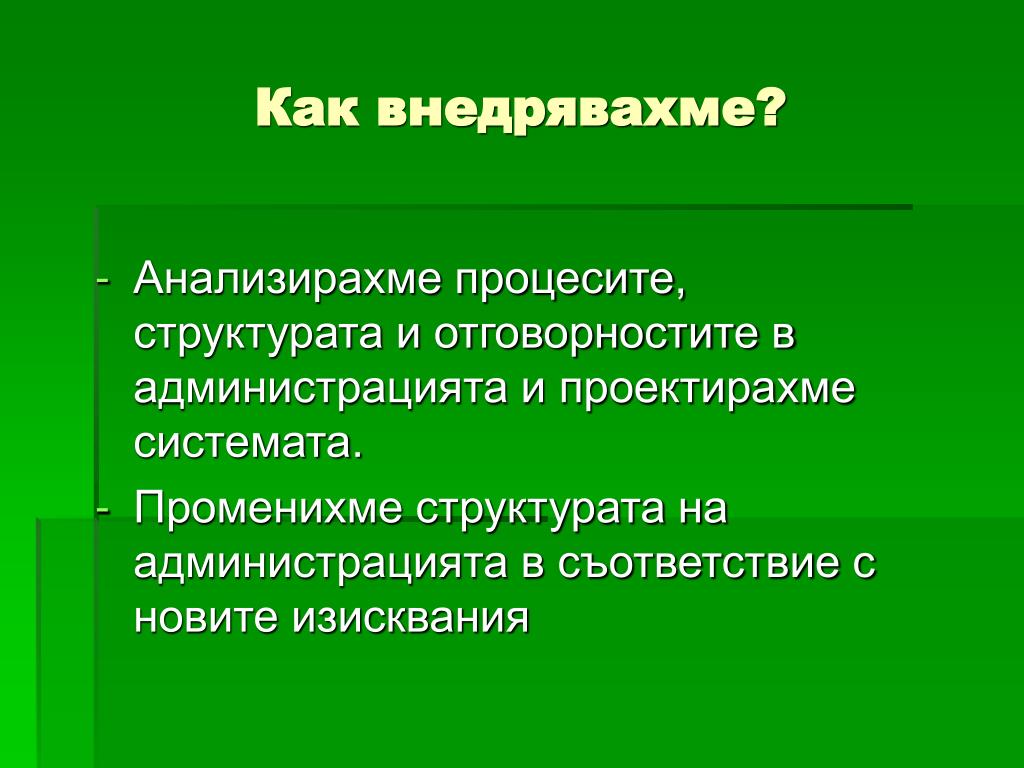 Как внедрявахме?

- Анализирахме процесите, структурата и отговорностите в администрацията и проектирахме системата.
- Променихме структурата на администрацията в съответствие с новите изисквания